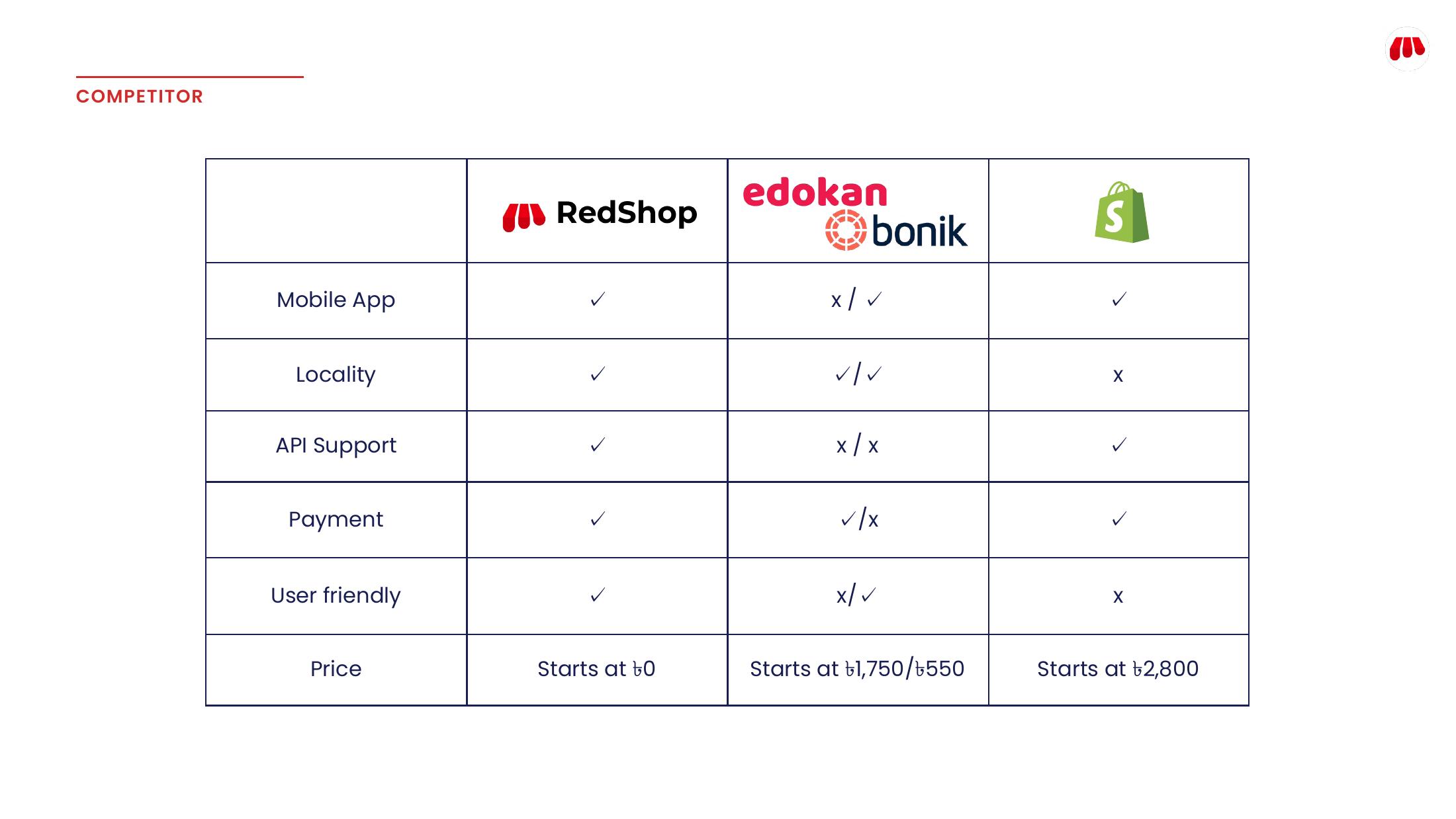 COMPETITOR

| | RedShop | edokan bonik | S |
|---|---|---|---|
| Mobile App | ✓ | x / ✓ | ✓ |
| Locality | ✓ | ✓/✓ | x |
| API Support | ✓ | x / x | ✓ |
| Payment | ✓ | ✓/x | ✓ |
| User friendly | ✓ | x/✓ | x |
| Price | Starts at ৳0 | Starts at ৳1,750/৳550 | Starts at ৳2,800 |